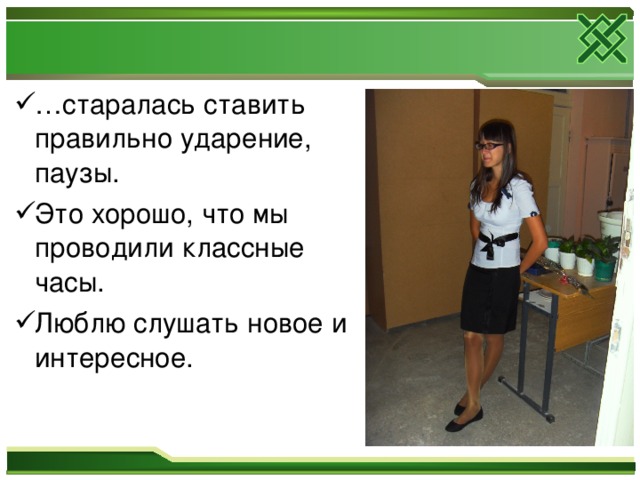 ✓…старалась ставить правильно ударение, паузы.

✓Это хорошо, что мы проводили классные часы.

✓Люблю слушать новое и интересное.